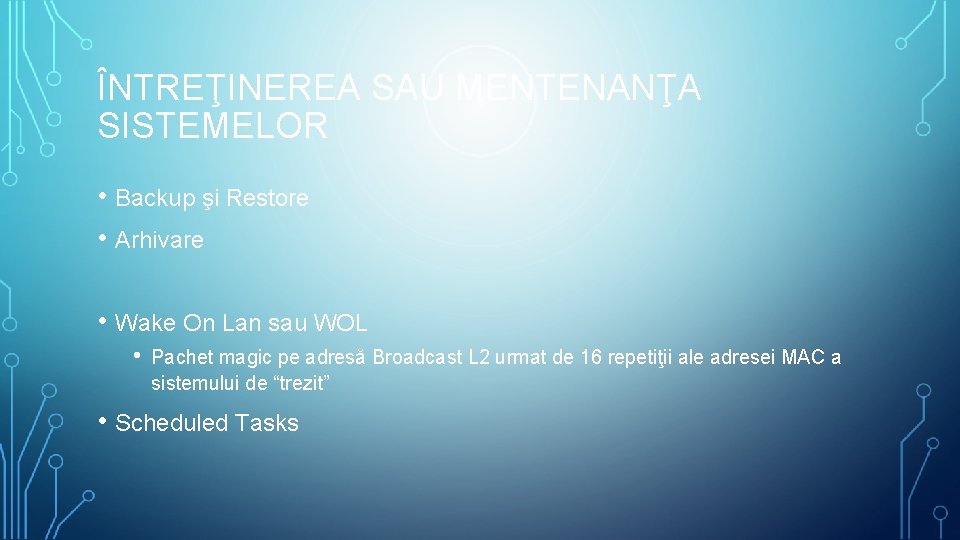 ÎNTREŢINEREA SAU MENTENANŢA SISTEMELOR

• Backup şi Restore
• Arhivare

• Wake On Lan sau WOL
  • Pachet magic pe adresă Broadcast L2 urmat de 16 repetiţii ale adresei MAC a sistemului de “trezit”
• Scheduled Tasks